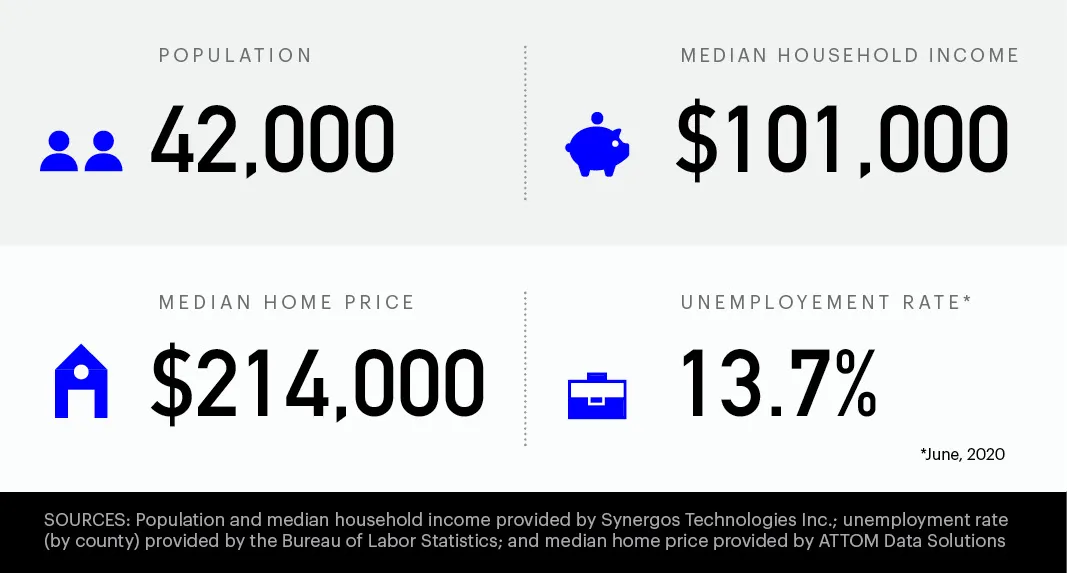 POPULATION

42,000

MEDIAN HOUSEHOLD INCOME

$101,000

MEDIAN HOME PRICE

$214,000

UNEMPLOYEMENT RATE*

13.7%

*June, 2020

SOURCES: Population and median household income provided by Synergos Technologies Inc.; unemployment rate (by county) provided by the Bureau of Labor Statistics; and median home price provided by ATTOM Data Solutions